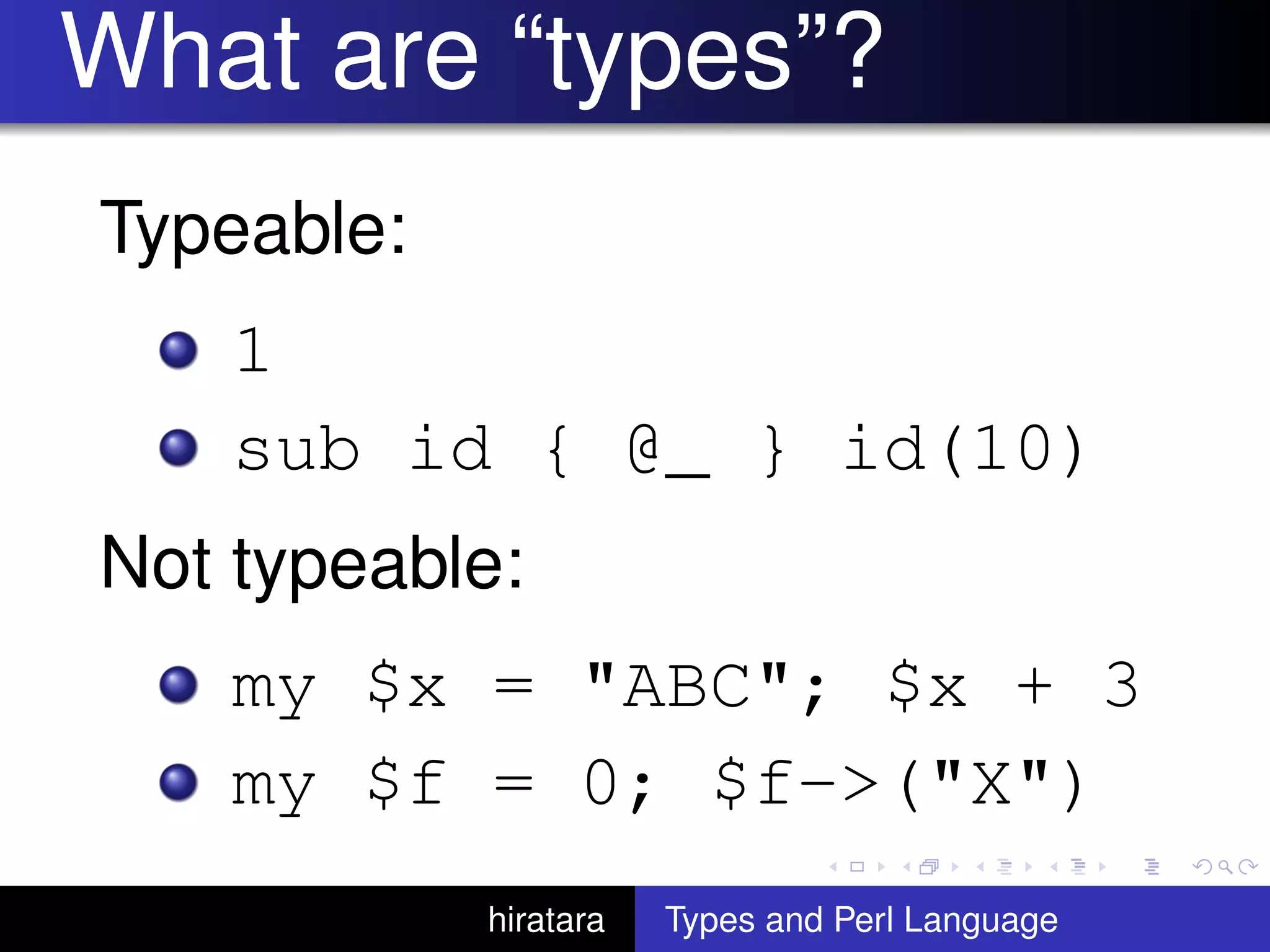 What are “types”?

Typeable:

1

sub id { @_ } id(10)

Not typeable:

my $x = "ABC"; $x + 3

my $f = 0; $f->("X")

hiratara Types and Perl Language